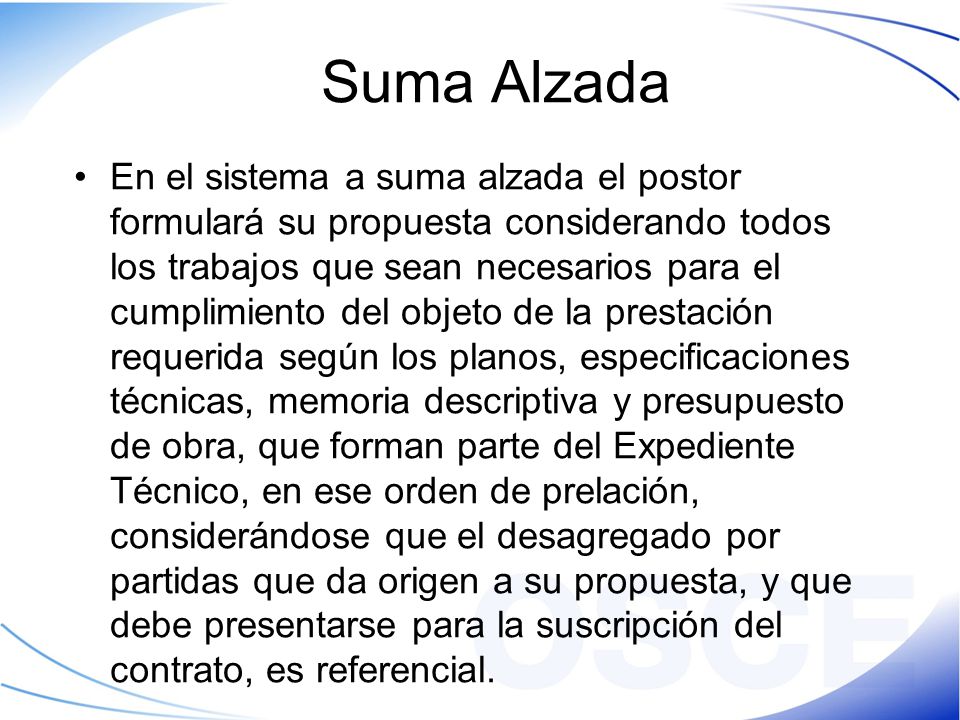 Suma Alzada

• En el sistema a suma alzada el postor formulará su propuesta considerando todos los trabajos que sean necesarios para el cumplimiento del objeto de la prestación requerida según los planos, especificaciones técnicas, memoria descriptiva y presupuesto de obra, que forman parte del Expediente Técnico, en ese orden de prelación, considerándose que el desagregado por partidas que da origen a su propuesta, y que debe presentarse para la suscripción del contrato, es referencial.

OSCE